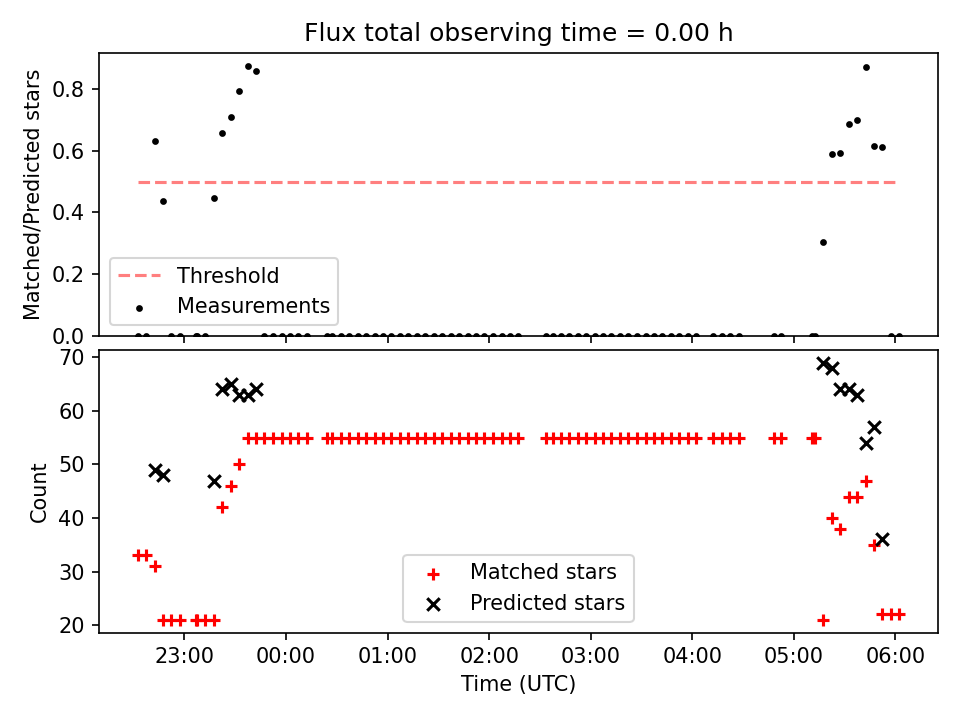 Flux total observing time = 0.00 h

Matched/Predicted stars

0.8
0.6
0.4
0.2
0.0

Threshold
Measurements

Count

70
60
50
40
30
20

Matched stars
Predicted stars

23:00
00:00
01:00
02:00
03:00
04:00
05:00
06:00

Time (UTC)